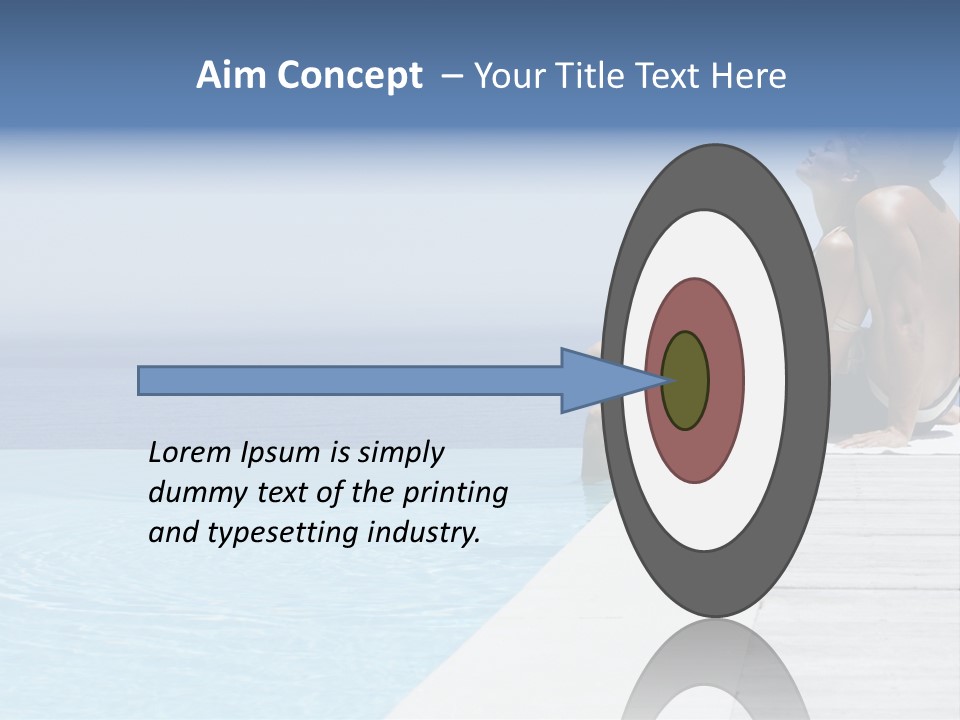 Aim Concept – Your Title Text Here

Lorem Ipsum is simply dummy text of the printing and typesetting industry.